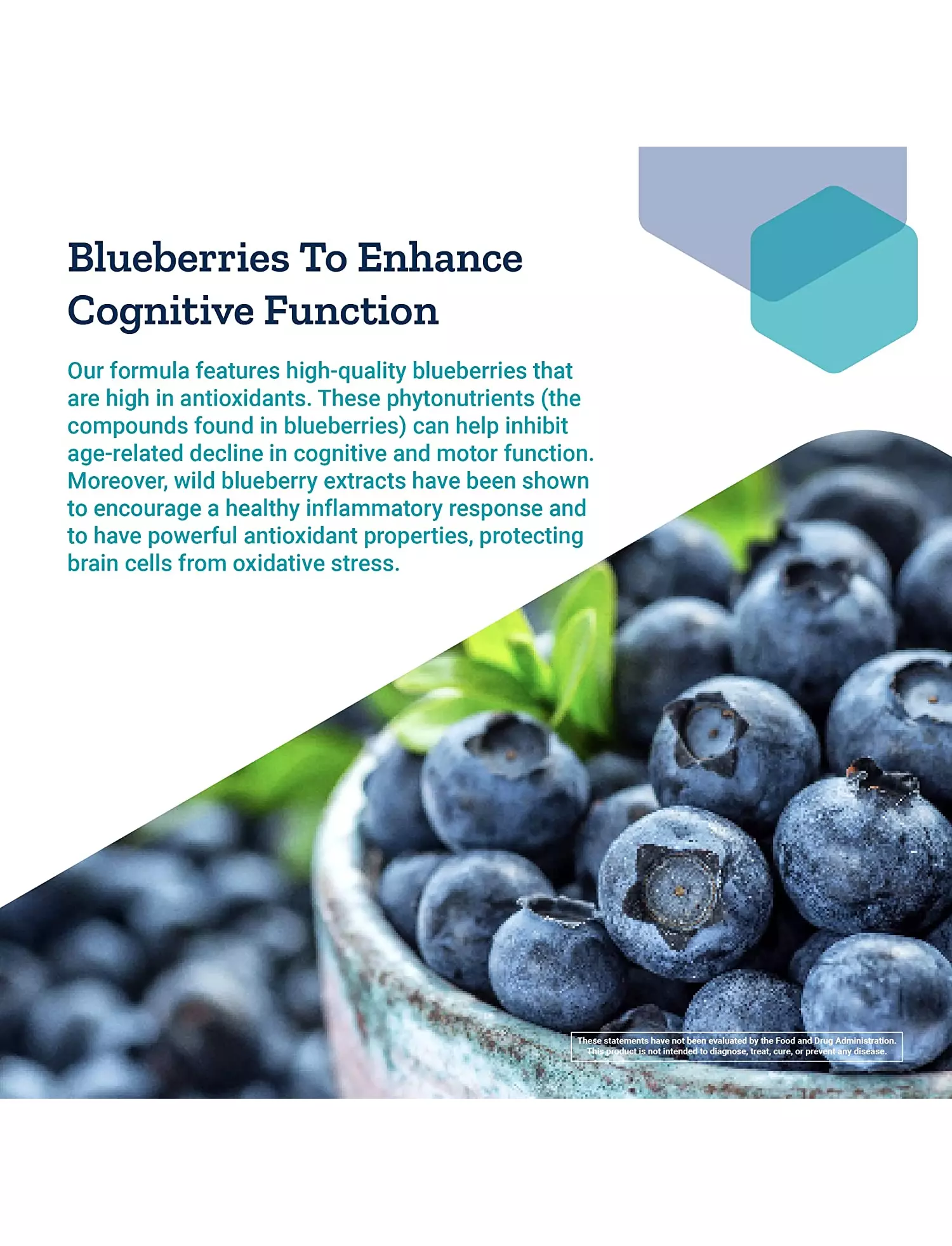 Blueberries To Enhance Cognitive Function

Our formula features high-quality blueberries that are high in antioxidants. These phytonutrients (the compounds found in blueberries) can help inhibit age-related decline in cognitive and motor function. Moreover, wild blueberry extracts have been shown to encourage a healthy inflammatory response and to have powerful antioxidant properties, protecting brain cells from oxidative stress.

These statements have not been evaluated by the Food and Drug Administration. This product is not intended to diagnose, treat, cure, or prevent any disease.